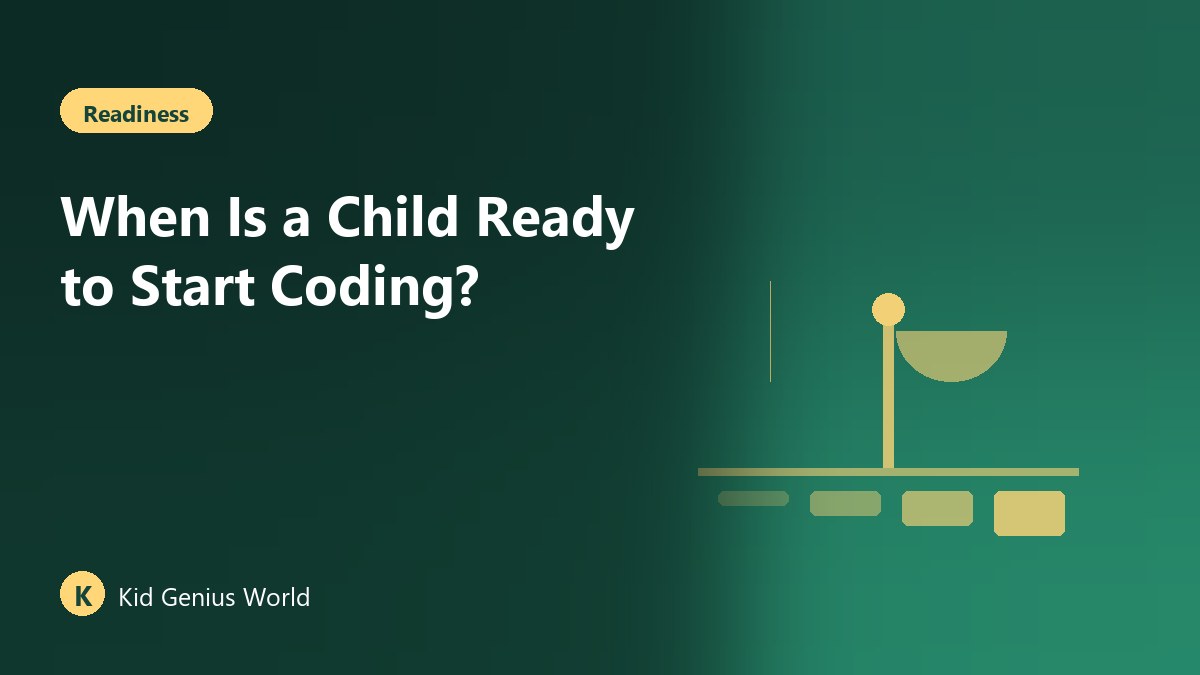 Readiness

When Is a Child Ready to Start Coding?

K Kid Genius World